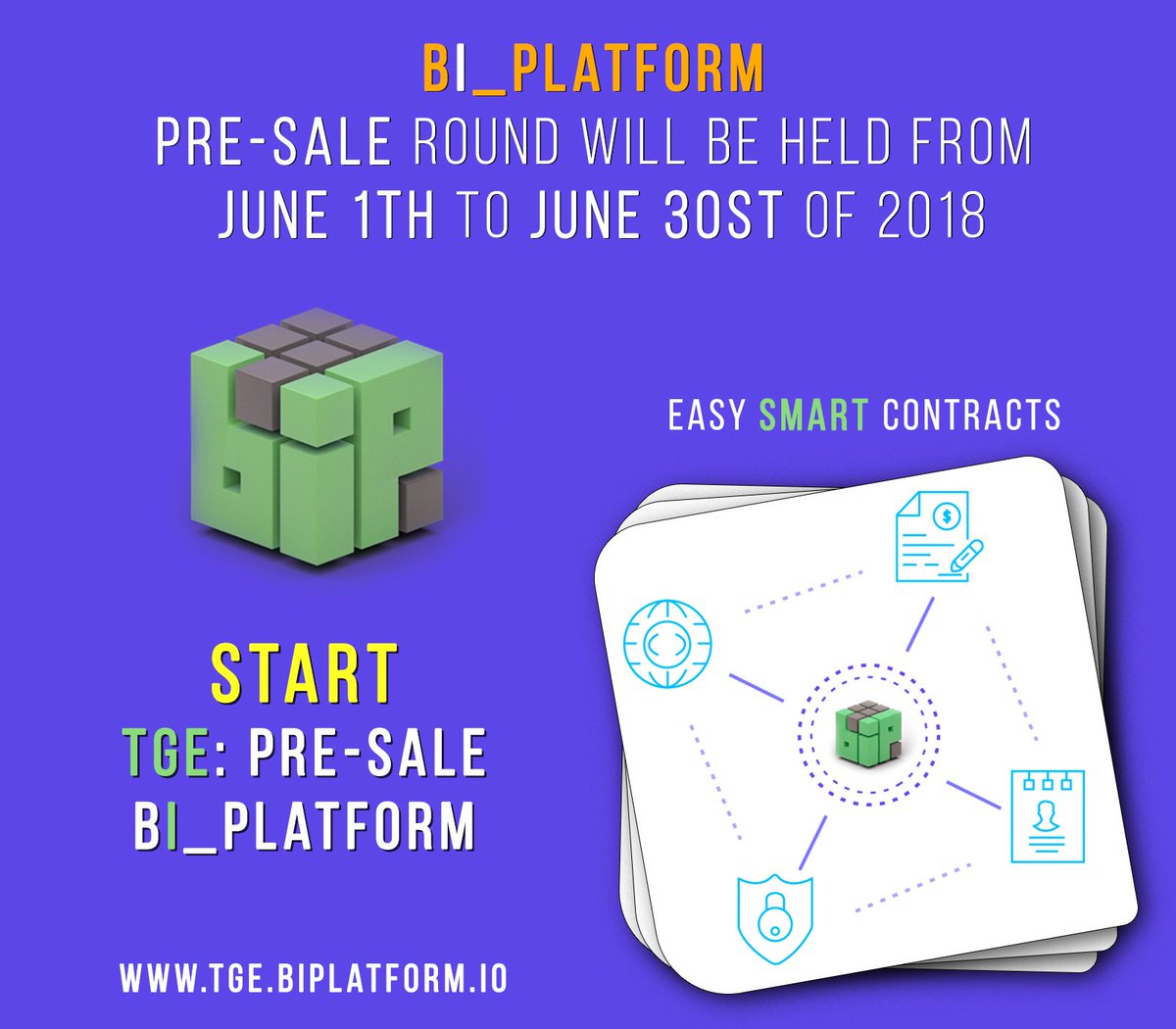 BI_PLATFORM
PRE-SALE ROUND WILL BE HELD FROM JUNE 1TH TO JUNE 30ST OF 2018

EASY SMART CONTRACTS

START
TGE: PRE-SALE
BI_PLATFORM

WWW.TGE.BIPLATFORM.IO